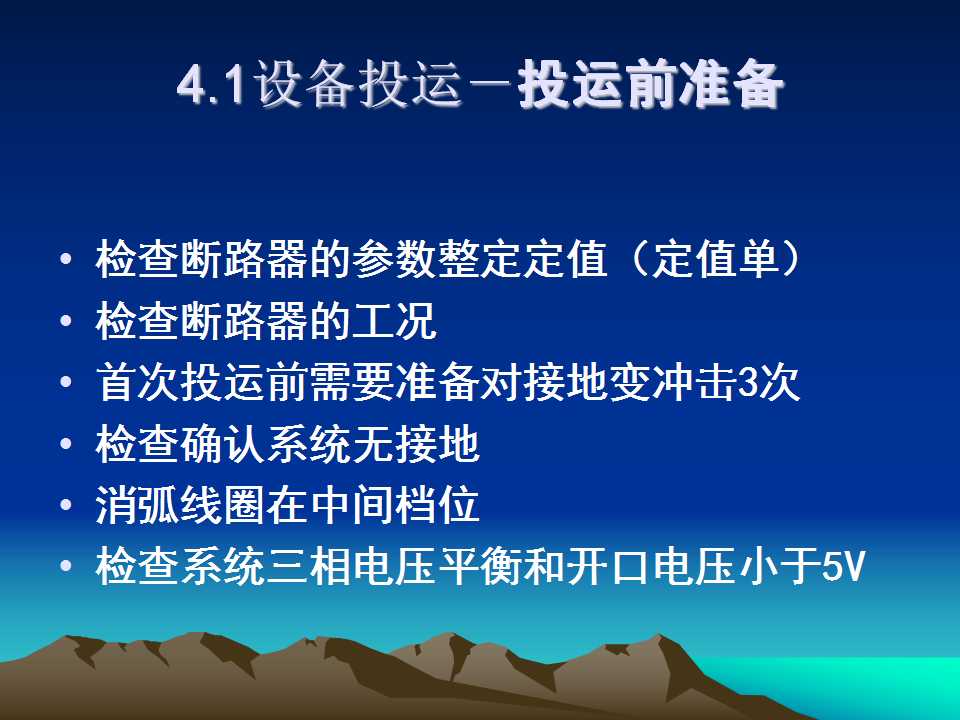 4.1设备投运－投运前准备

• 检查断路器的参数整定定值（定值单）
• 检查断路器的工况
• 首次投运前需要准备对接地变冲击3次
• 检查确认系统无接地
• 消弧线圈在中间档位
• 检查系统三相电压平衡和开口电压小于5V